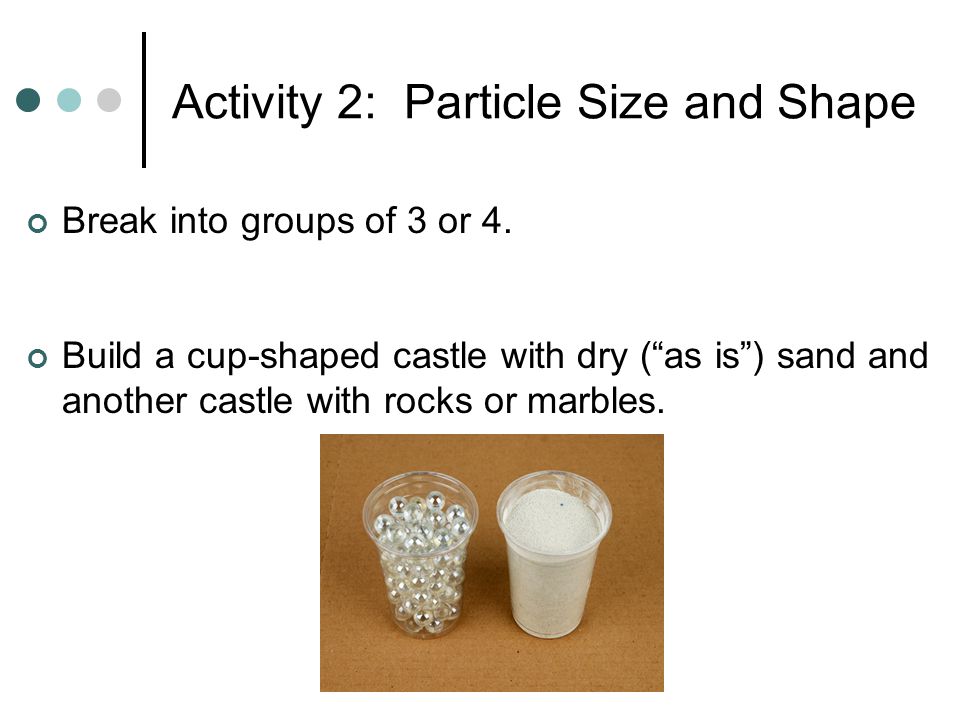 Activity 2: Particle Size and Shape

Break into groups of 3 or 4.

Build a cup-shaped castle with dry (“as is”) sand and another castle with rocks or marbles.